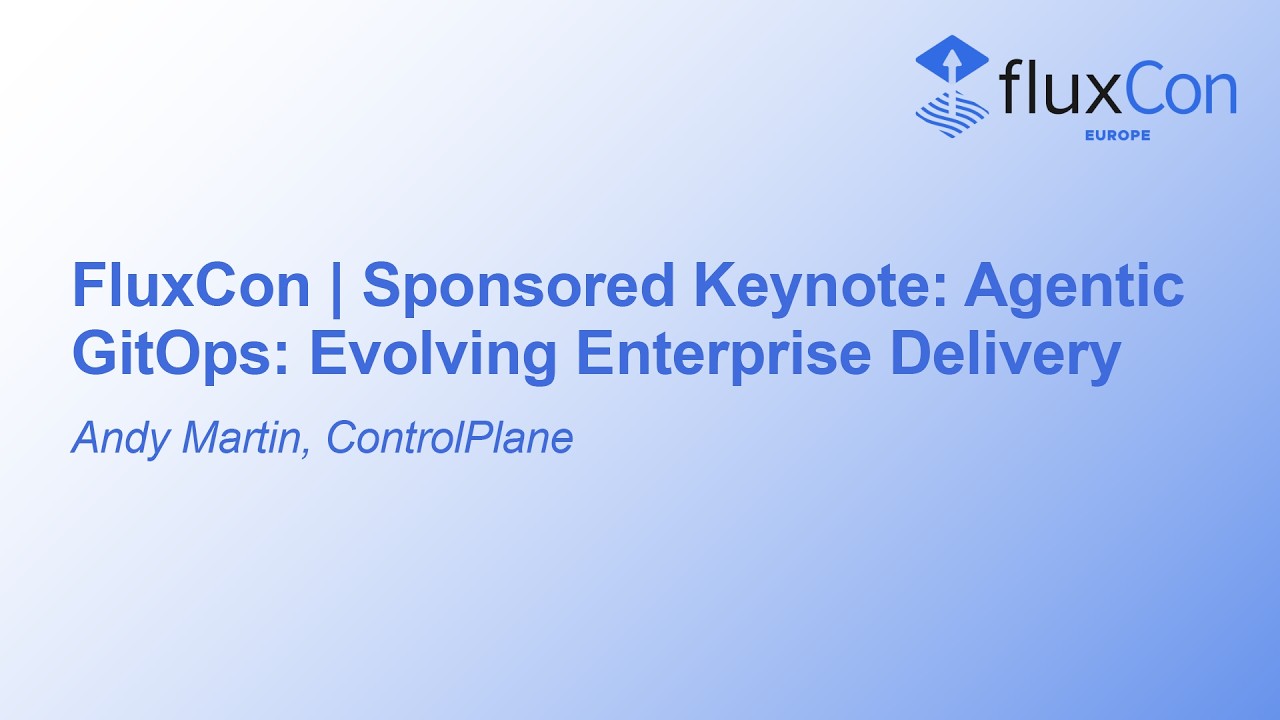 fluxCon
EUROPE

FluxCon | Sponsored Keynote: Agentic GitOps: Evolving Enterprise Delivery

Andy Martin, ControlPlane